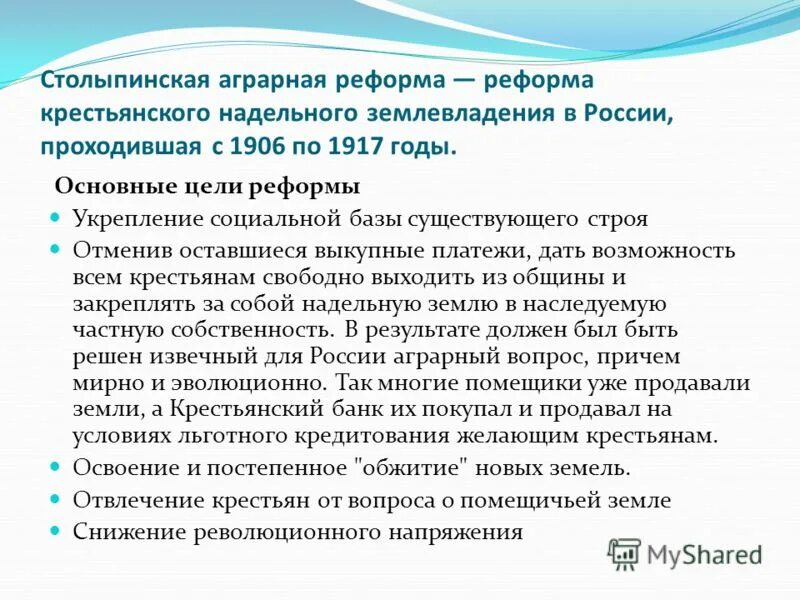 Столыпинская аграрная реформа — реформа крестьянского надельного землевладения в России, проходившая с 1906 по 1917 годы.

Основные цели реформы

Укрепление социальной базы существующего строя

Отменив оставшиеся выкупные платежи, дать возможность всем крестьянам свободно выходить из общины и закреплять за собой надельную землю в наследуемую частную собственность. В результате должен был быть решен извечный для России аграрный вопрос, причем мирно и эволюционно. Так многие помещики уже продавали земли, а Крестьянский банк их покупал и продавал на условиях льготного кредитования желающим крестьянам.

Освоение и постепенное "обжитие" новых земель.

Отвлечение крестьян от вопроса о помещичьей земле

Снижение революционного напряжения

MyShared